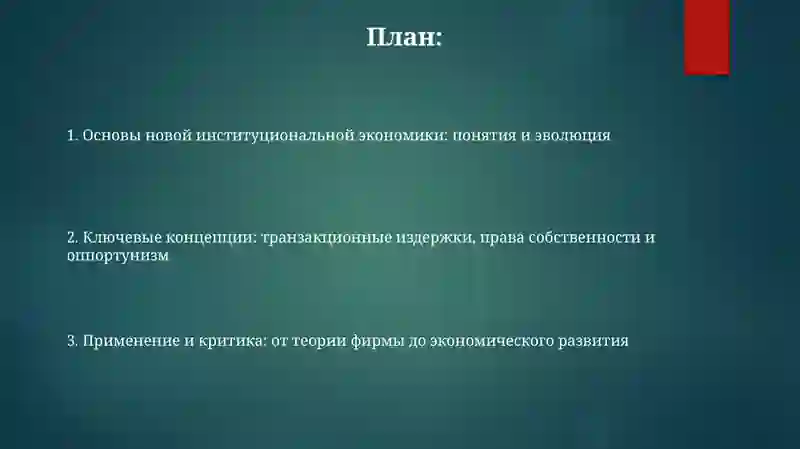 План:

1. Основы новой институциональной экономики: понятия и эволюция

2. Ключевые концепции: транзакционные издержки, права собственности и оппортунизм

3. Применение и критика: от теории фирмы до экономического развития